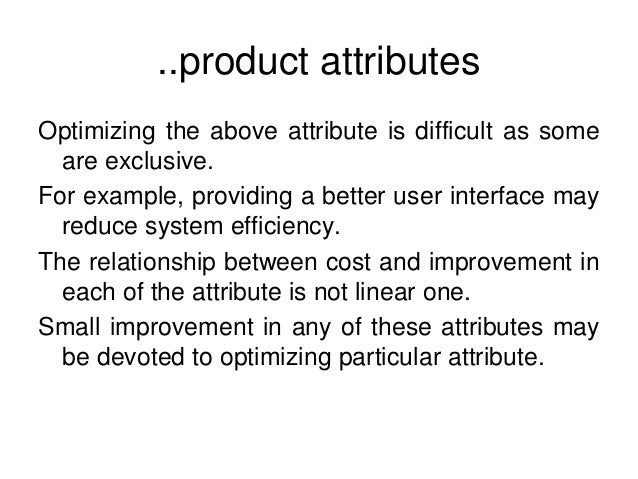 ..product attributes

Optimizing the above attribute is difficult as some are exclusive.

For example, providing a better user interface may reduce system efficiency.

The relationship between cost and improvement in each of the attribute is not linear one.

Small improvement in any of these attributes may be devoted to optimizing particular attribute.